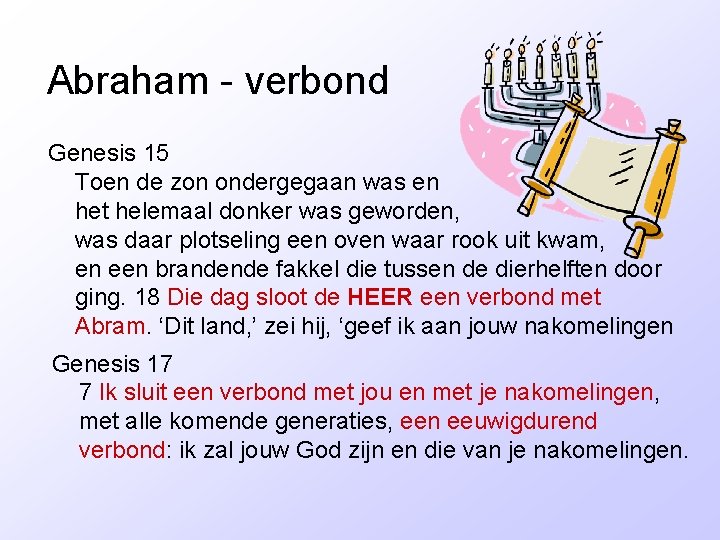 Abraham - verbond

Genesis 15

Toen de zon ondergegaan was en het helemaal donker was geworden, was daar plotseling een oven waar rook uit kwam, en een brandende fakkel die tussen de dierhelften door ging. 18 Die dag sloot de HEER een verbond met Abram. ‘Dit land,’ zei hij, ‘geef ik aan jouw nakomelingen

Genesis 17

7 Ik sluit een verbond met jou en met je nakomelingen, met alle komende generaties, een eeuwigdurend verbond: ik zal jouw God zijn en die van je nakomelingen.